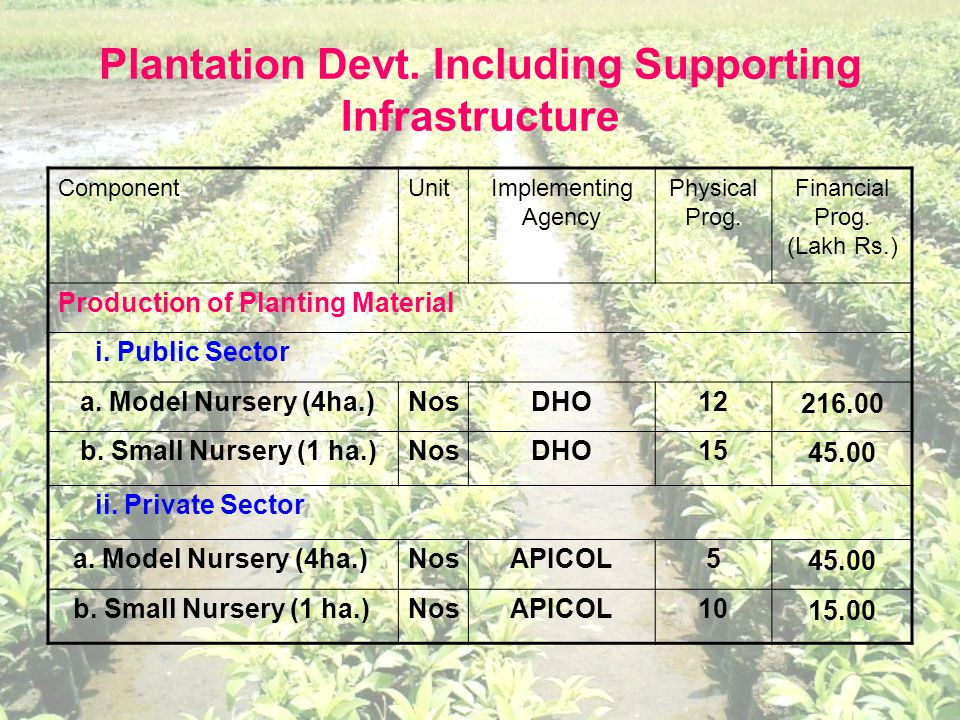 Plantation Devt. Including Supporting Infrastructure

| Component | Unit | Implementing Agency | Physical Prog. | Financial Prog. (Lakh Rs.) |
|---|---|---|---|---|
| Production of Planting Material | | | | |
| i. Public Sector | | | | |
| a. Model Nursery (4ha.) | Nos | DHO | 12 | 216.00 |
| b. Small Nursery (1 ha.) | Nos | DHO | 15 | 45.00 |
| ii. Private Sector | | | | |
| a. Model Nursery (4ha.) | Nos | APICOL | 5 | 45.00 |
| b. Small Nursery (1 ha.) | Nos | APICOL | 10 | 15.00 |